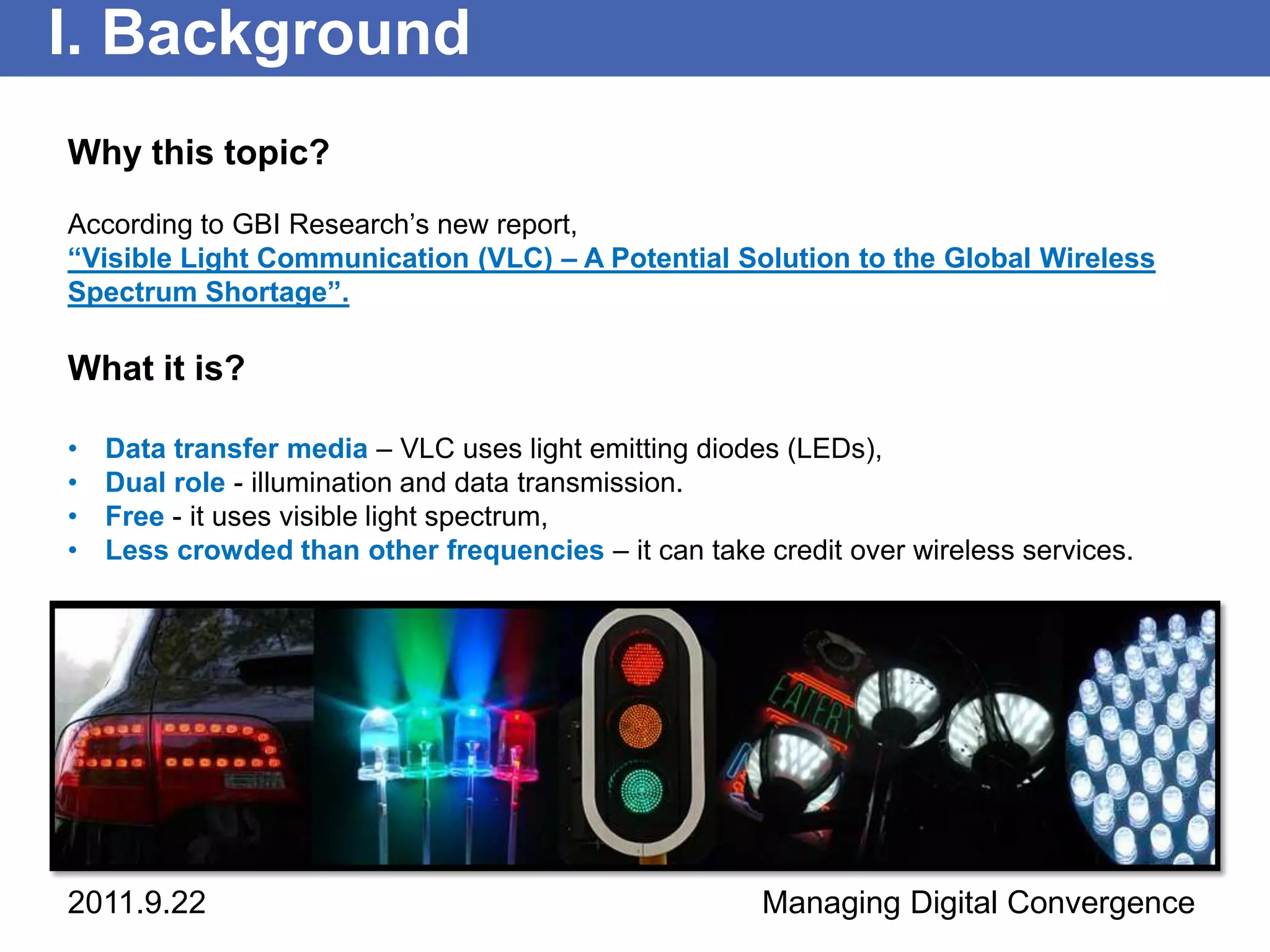 I. Background

Why this topic?

According to GBI Research's new report, "Visible Light Communication (VLC) – A Potential Solution to the Global Wireless Spectrum Shortage".

What it is?

• Data transfer media – VLC uses light emitting diodes (LEDs),
• Dual role - illumination and data transmission.
• Free - it uses visible light spectrum,
• Less crowded than other frequencies – it can take credit over wireless services.

EATERY

2011.9.22

Managing Digital Convergence